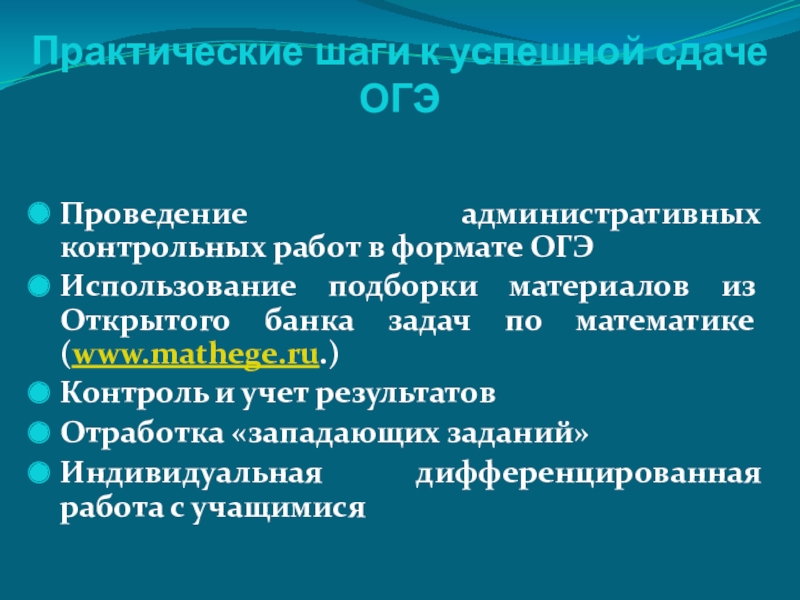 Практические шаги к успешной сдаче ОГЭ

Проведение административных контрольных работ в формате ОГЭ
Использование подборки материалов из Открытого банка задач по математике (www.mathege.ru.)
Контроль и учет результатов
Отработка «западающих заданий»
Индивидуальная дифференцированная работа с учащимися